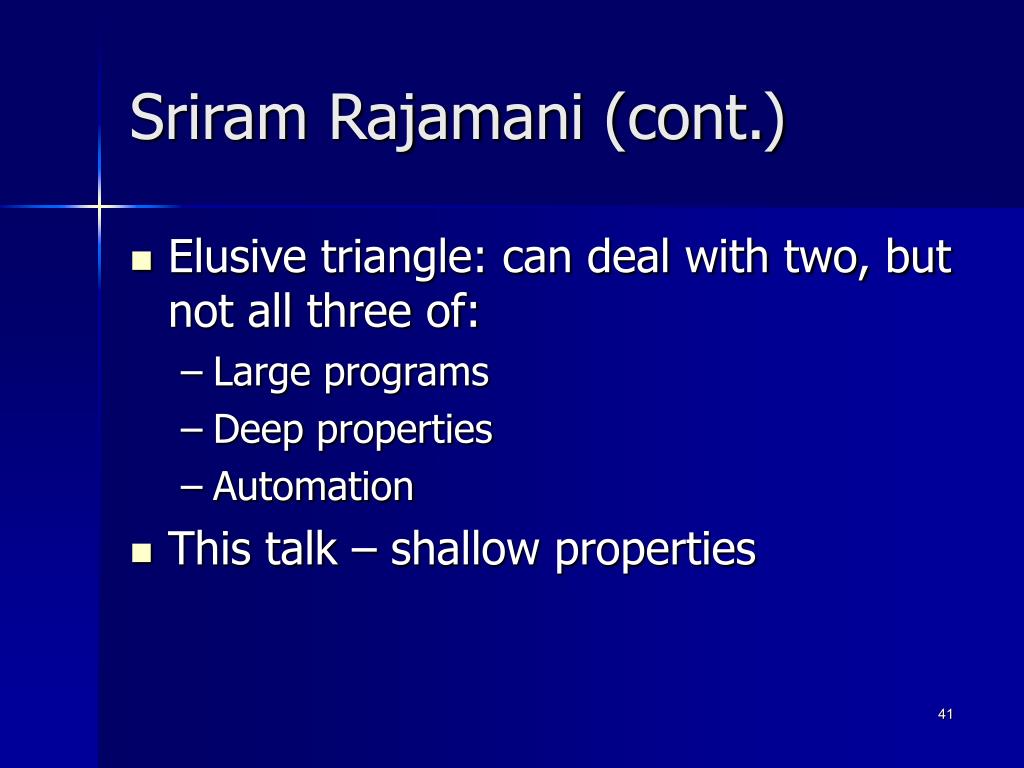 Sriram Rajamani (cont.)

- Elusive triangle: can deal with two, but not all three of:
  – Large programs
  – Deep properties
  – Automation
- This talk – shallow properties

41